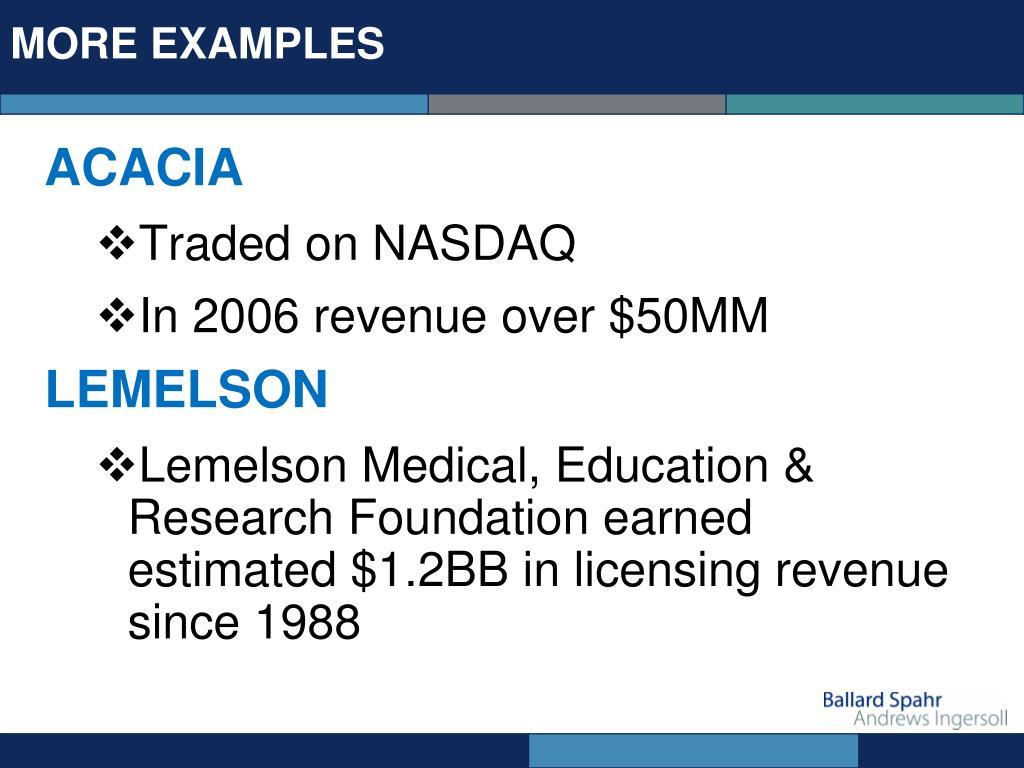 MORE EXAMPLES

ACACIA

❖Traded on NASDAQ

❖In 2006 revenue over \$50MM

LEMELSON

❖Lemelson Medical, Education & Research Foundation earned estimated \$1.2BB in licensing revenue since 1988

Ballard Spahr
Andrews Ingersoll